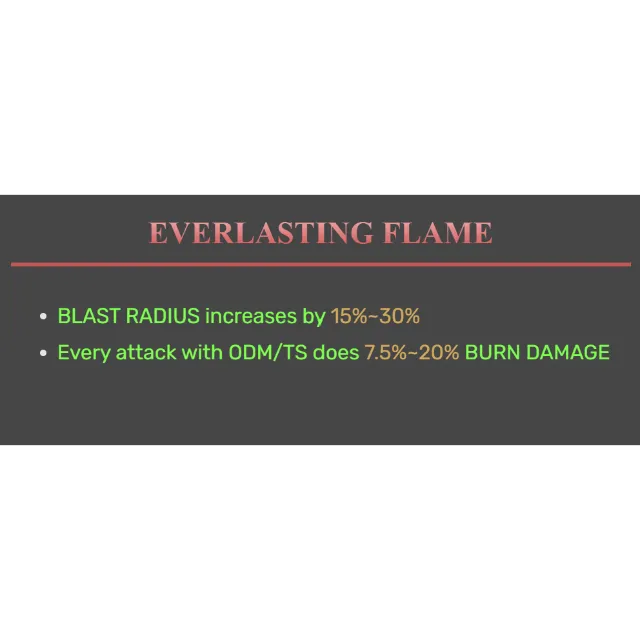 EVERLASTING FLAME

- BLAST RADIUS increases by 15%~30%
- Every attack with ODM/TS does 7.5%~20% BURN DAMAGE